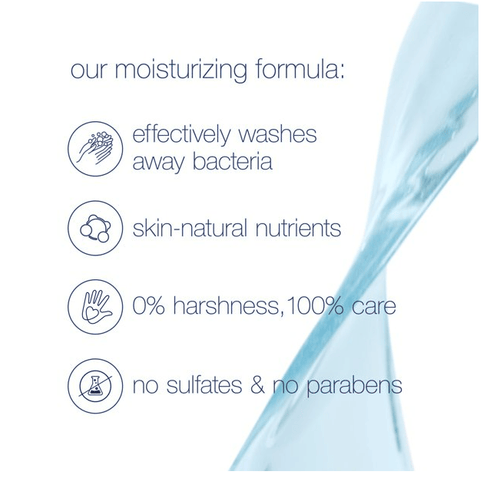 our moisturizing formula:

effectively washes away bacteria

skin-natural nutrients

0% harshness,100% care

no sulfates & no parabens